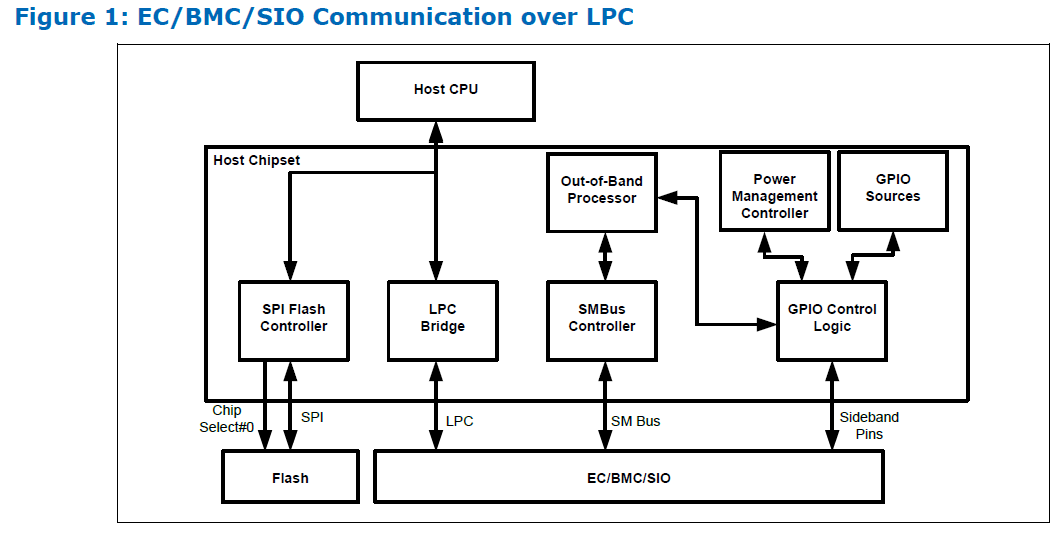 Figure 1: EC/BMC/SIO Communication over LPC

Host CPU

Host Chipset

Out-of-Band Processor

Power Management Controller

GPIO Sources

SPI Flash Controller

LPC Bridge

SMBus Controller

GPIO Control Logic

Chip Select#0

SPI

LPC

SM Bus

Sideband Pins

Flash

EC/BMC/SIO